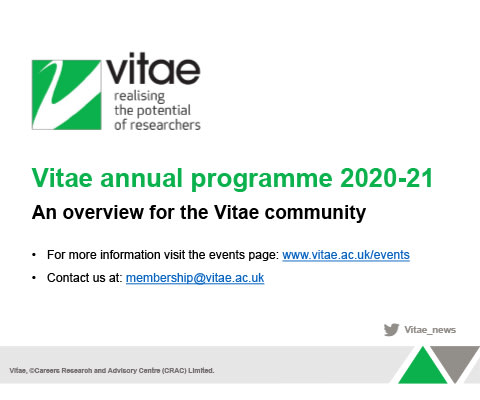 vitae
realising the potential of researchers

Vitae annual programme 2020-21

An overview for the Vitae community

• For more information visit the events page: www.vitae.ac.uk/events
• Contact us at: membership@vitae.ac.uk

Vitae_news

Vitae, ©Careers Research and Advisory Centre (CRAC) Limited.